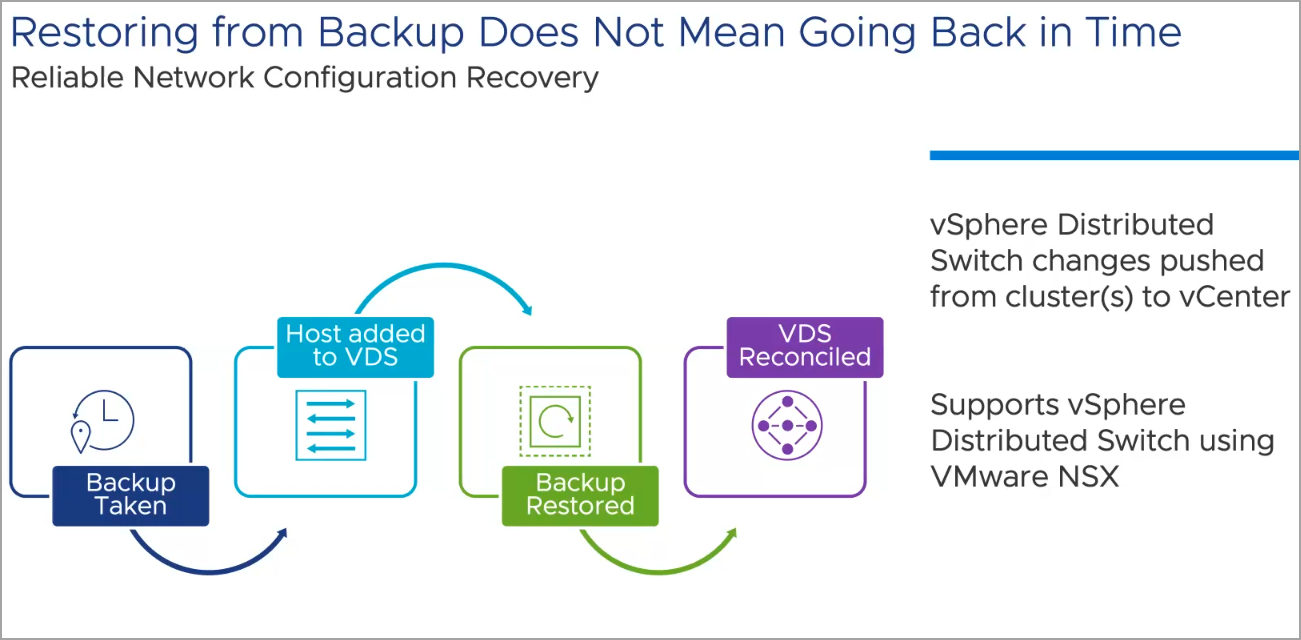 Restoring from Backup Does Not Mean Going Back in Time
Reliable Network Configuration Recovery

Backup Taken

Host added to VDS

Backup Restored

VDS Reconciled

vSphere Distributed Switch changes pushed from cluster(s) to vCenter

Supports vSphere Distributed Switch using VMware NSX